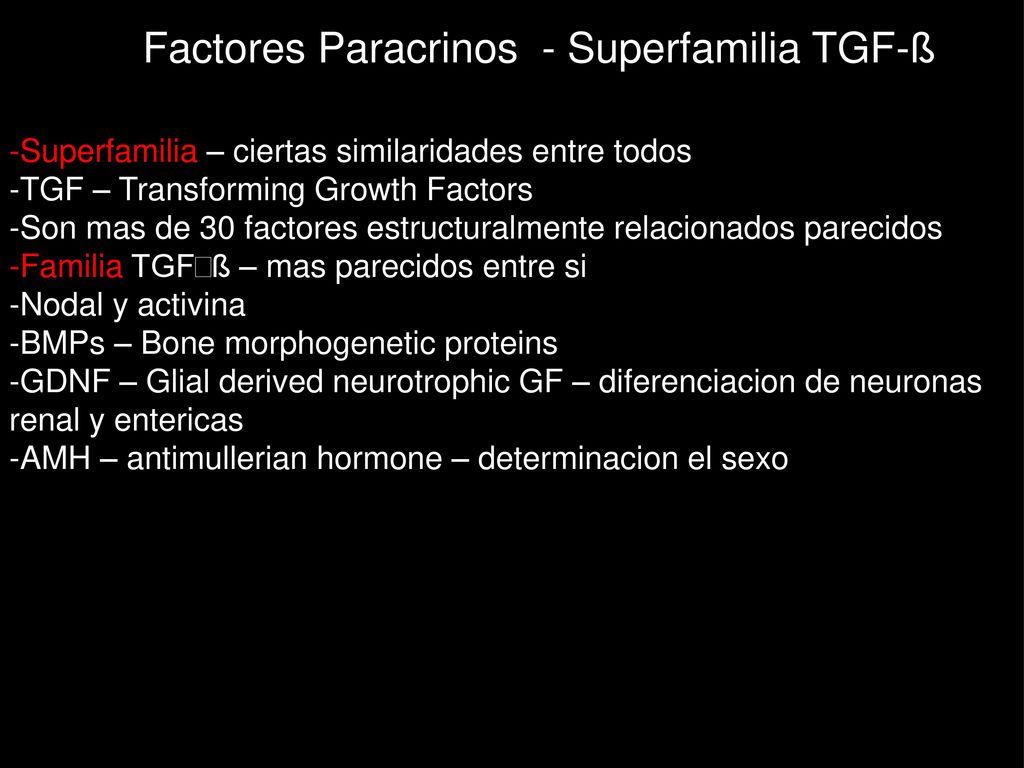 Factores Paracrinos - Superfamilia TGF-ß

-Superfamilia – ciertas similaridades entre todos
-TGF – Transforming Growth Factors
-Son mas de 30 factores estructuralmente relacionados parecidos
-Familia TGF□ß – mas parecidos entre si
-Nodal y activina
-BMPs – Bone morphogenetic proteins
-GDNF – Glial derived neurotrophic GF – diferenciacion de neuronas renal y entericas
-AMH – antimullerian hormone – determinacion el sexo